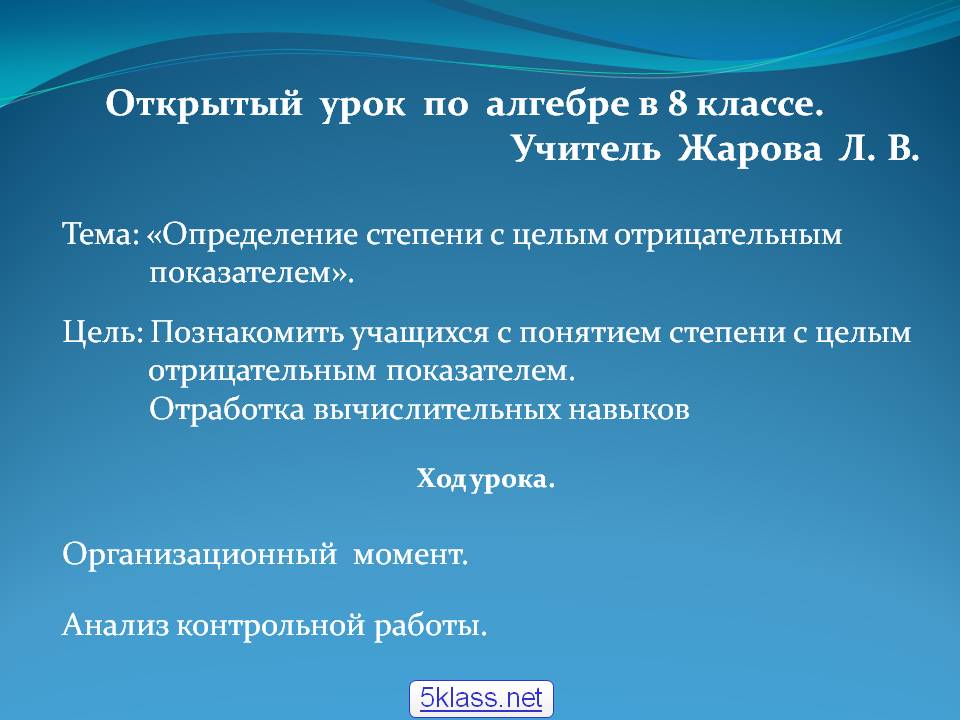 Открытый урок по алгебре в 8 классе.
Учитель Жарова Л. В.

Тема: «Определение степени с целым отрицательным показателем».

Цель: Познакомить учащихся с понятием степени с целым отрицательным показателем.
Отработка вычислительных навыков

Ход урока.

Организационный момент.

Анализ контрольной работы.

5klass.net